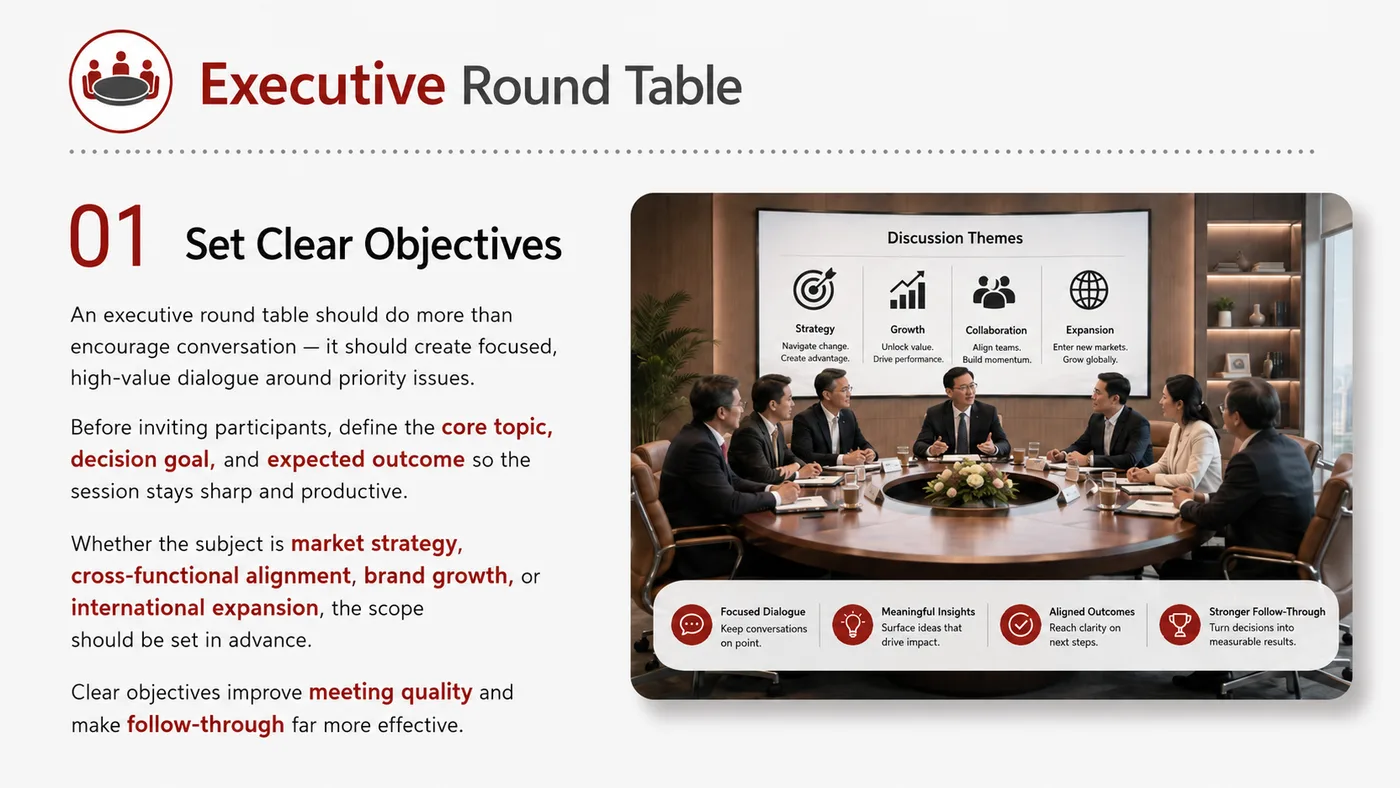 Executive Round Table

01 Set Clear Objectives

An executive round table should do more than encourage conversation — it should create focused, high-value dialogue around priority issues.

Before inviting participants, define the core topic, decision goal, and expected outcome so the session stays sharp and productive.

Whether the subject is market strategy, cross-functional alignment, brand growth, or international expansion, the scope should be set in advance.

Clear objectives improve meeting quality and make follow-through far more effective.

Discussion Themes

Strategy
Navigate change. Create advantage.

Growth
Unlock value. Drive performance.

Collaboration
Align teams. Build momentum.

Expansion
Enter new markets. Grow globally.

Focused Dialogue
Keep conversations on point.

Meaningful Insights
Surface ideas that drive impact.

Aligned Outcomes
Reach clarity on next steps.

Stronger Follow-Through
Turn decisions into measurable results.